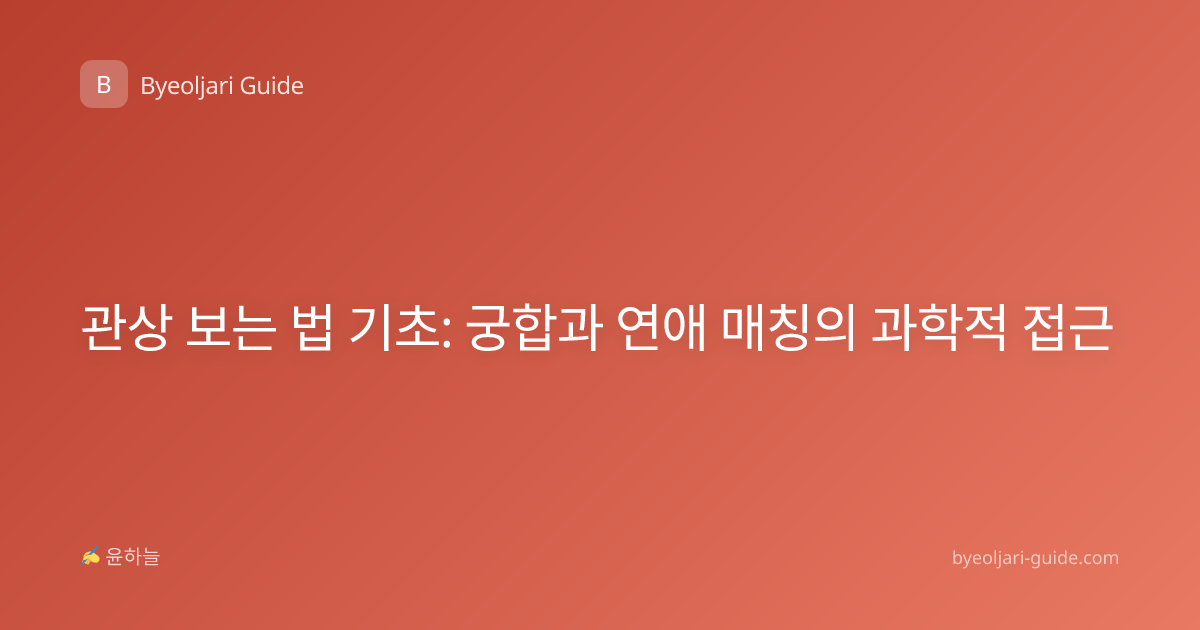 B Byeoljari Guide

관상 보는 법 기초: 궁합과 연애 매칭의 과학적 접근

✍ 윤하늘

byeoljari-guide.com